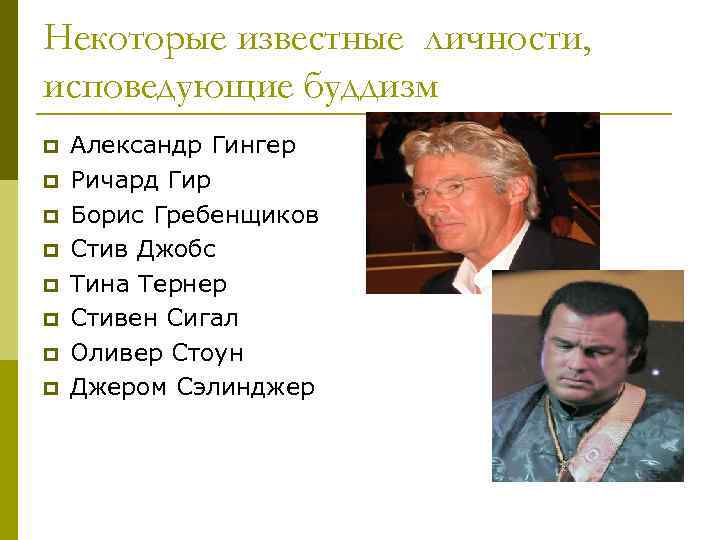 Некоторые известные личности, исповедующие буддизм

- Александр Гингер
- Ричард Гир
- Борис Гребенщиков
- Стив Джобс
- Тина Тернер
- Стивен Сигал
- Оливер Стоун
- Джером Сэлинджер